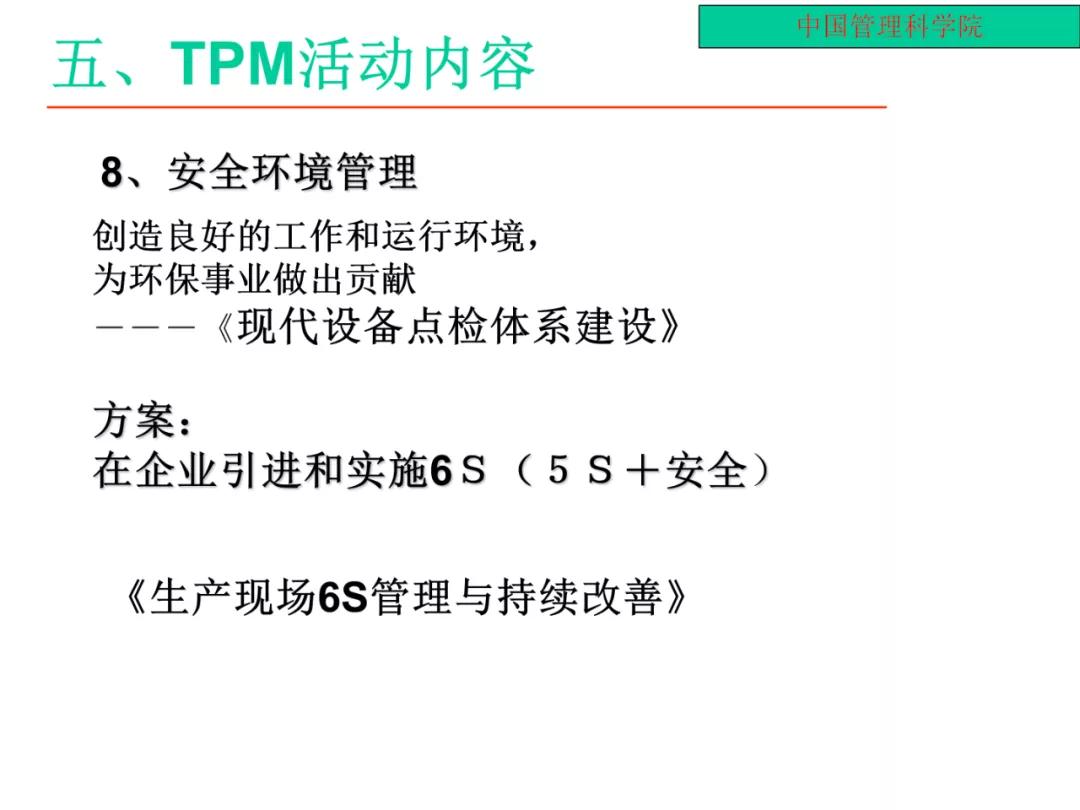 中国管理科学院

五、TPM活动内容

8、安全环境管理

创造良好的工作和运行环境，
为环保事业做出贡献
———《现代设备点检体系建设》

方案：
在企业引进和实施6Ｓ（５Ｓ＋安全）

《生产现场6S管理与持续改善》